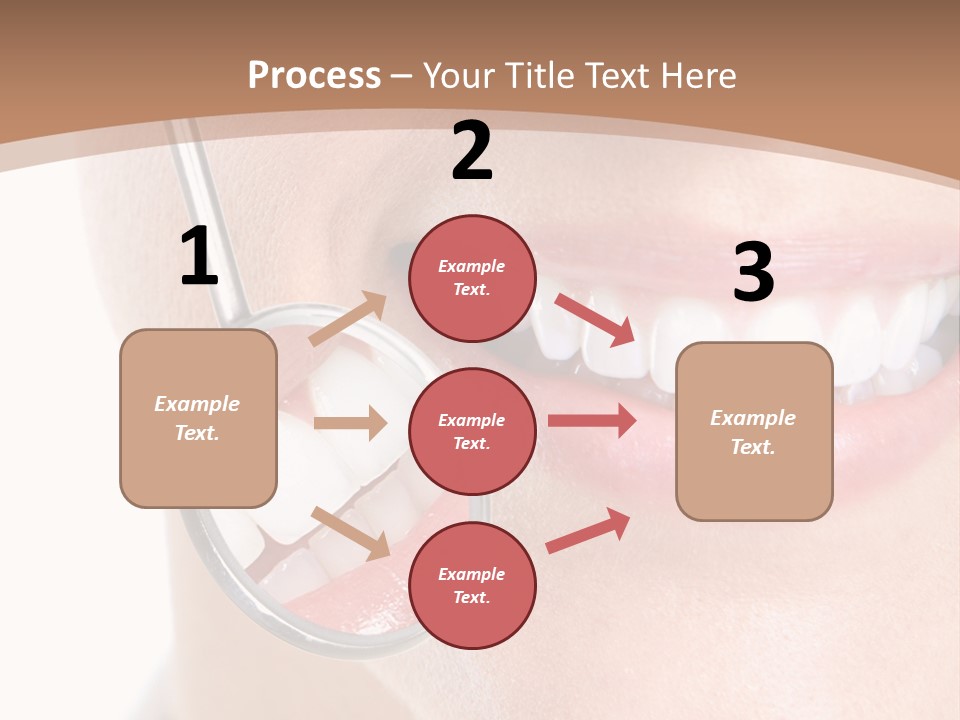 Process – Your Title Text Here

1

Example Text.

2

Example Text.

Example Text.

Example Text.

3

Example Text.